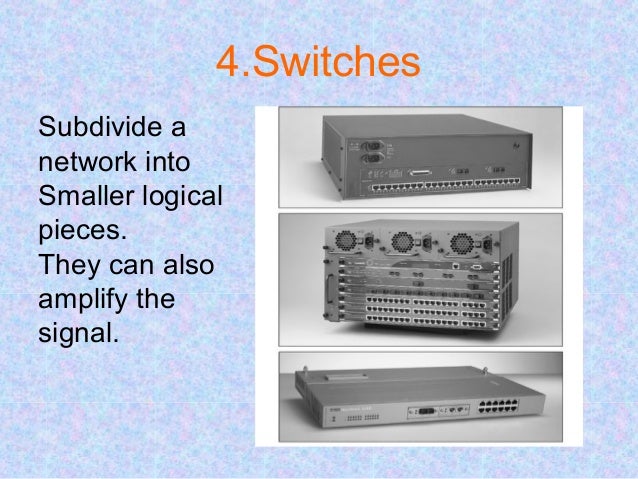 4.Switches

Subdivide a network into Smaller logical pieces.
They can also amplify the signal.